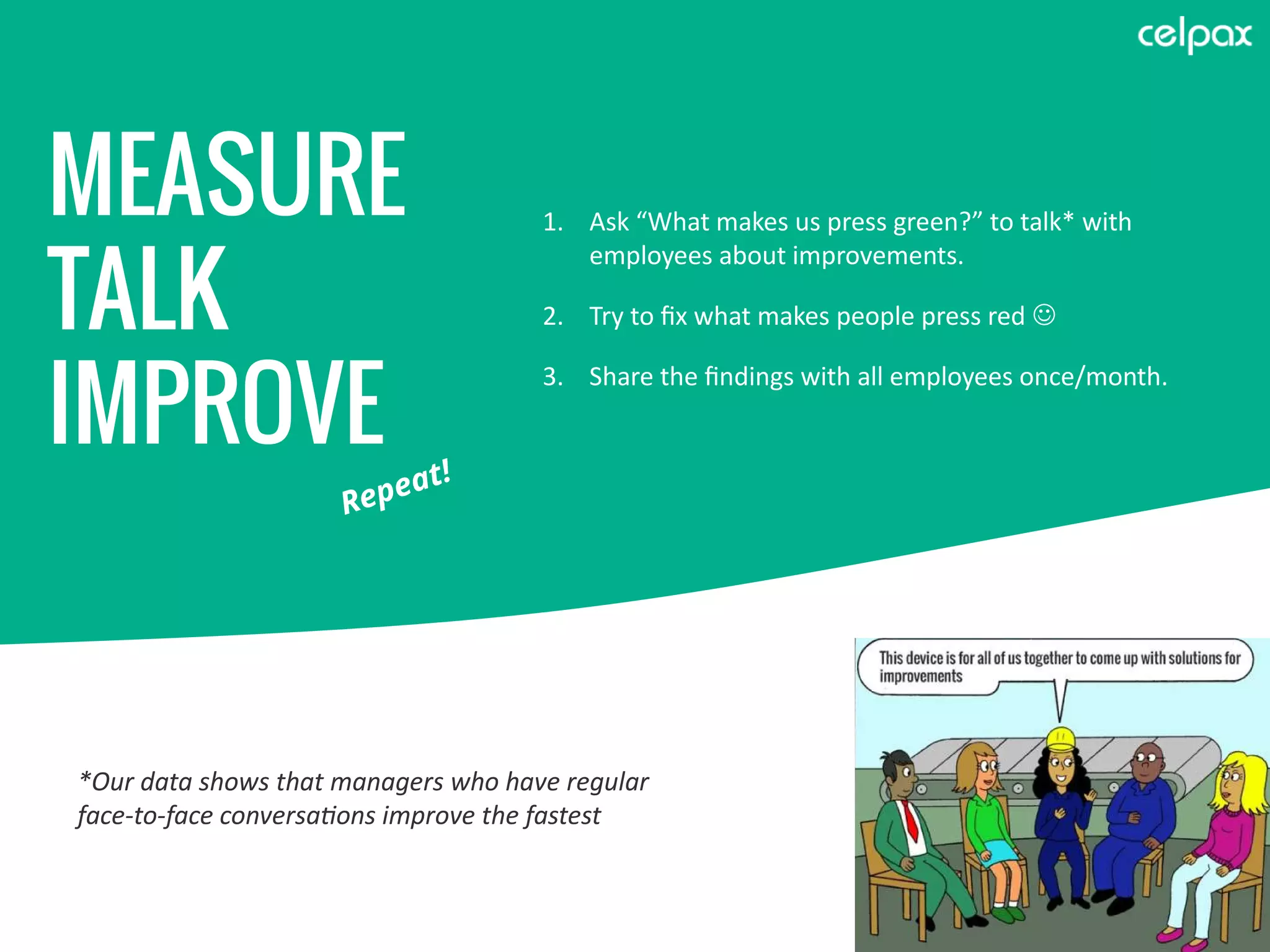 celpax

MEASURE
TALK
IMPROVE

Repeat!

1. Ask “What makes us press green?” to talk* with employees about improvements.

2. Try to fix what makes people press red ☺

3. Share the findings with all employees once/month.

*Our data shows that managers who have regular face-to-face conversations improve the fastest

This device is for all of us together to come up with solutions for improvements